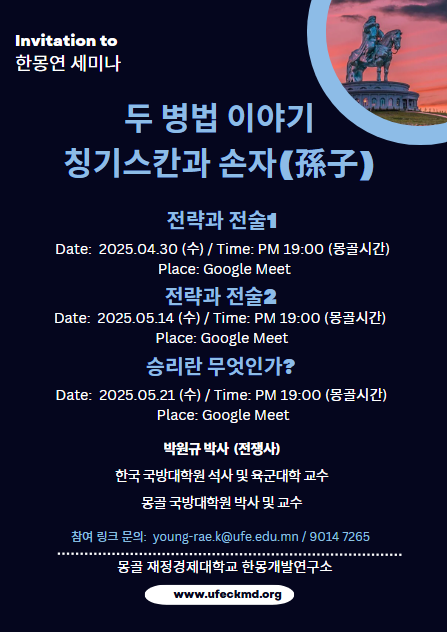 Invitation to
한몽연 세미나

두 병법 이야기
칭기스칸과 손자(孫子)

전략과 전술1

Date: 2025.04.30 (수) / Time: PM 19:00 (몽골시간)
Place: Google Meet

전략과 전술2

Date: 2025.05.14 (수) / Time: PM 19:00 (몽골시간)
Place: Google Meet

승리란 무엇인가?

Date: 2025.05.21 (수) / Time: PM 19:00 (몽골시간)
Place: Google Meet

박원규 박사 (전쟁사)

한국 국방대학원 석사 및 육군대학 교수

몽골 국방대학원 박사 및 교수

참여 링크 문의: young-rae.k@ufe.edu.mn / 9014 7265

몽골 재정경제대학교 한몽개발연구소

www.ufeckmd.org